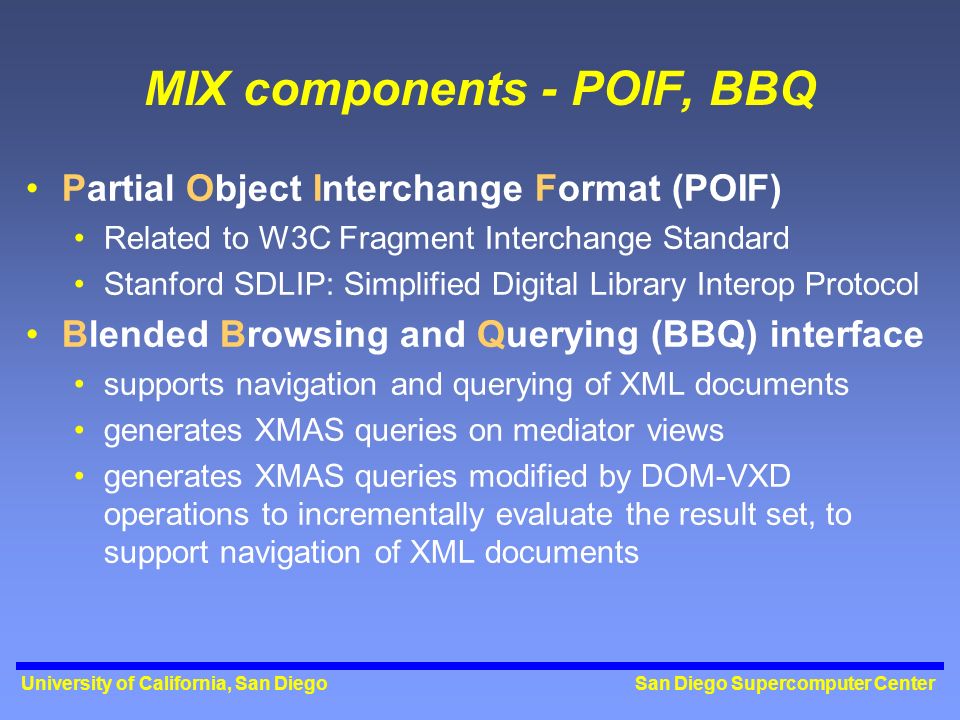 MIX components - POIF, BBQ

• Partial Object Interchange Format (POIF)
  • Related to W3C Fragment Interchange Standard
  • Stanford SDLIP: Simplified Digital Library Interop Protocol
• Blended Browsing and Querying (BBQ) interface
  • supports navigation and querying of XML documents
  • generates XMAS queries on mediator views
  • generates XMAS queries modified by DOM-VXD operations to incrementally evaluate the result set, to support navigation of XML documents

University of California, San Diego

San Diego Supercomputer Center